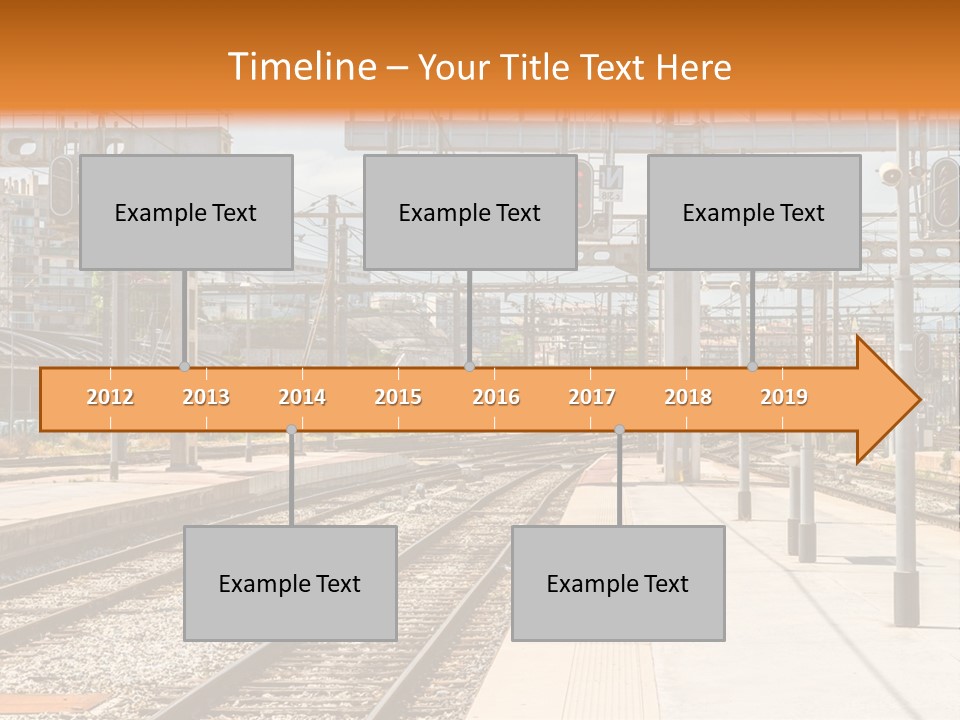 Timeline – Your Title Text Here

Example Text

Example Text

Example Text

2012 2013 2014 2015 2016 2017 2018 2019

Example Text

Example Text